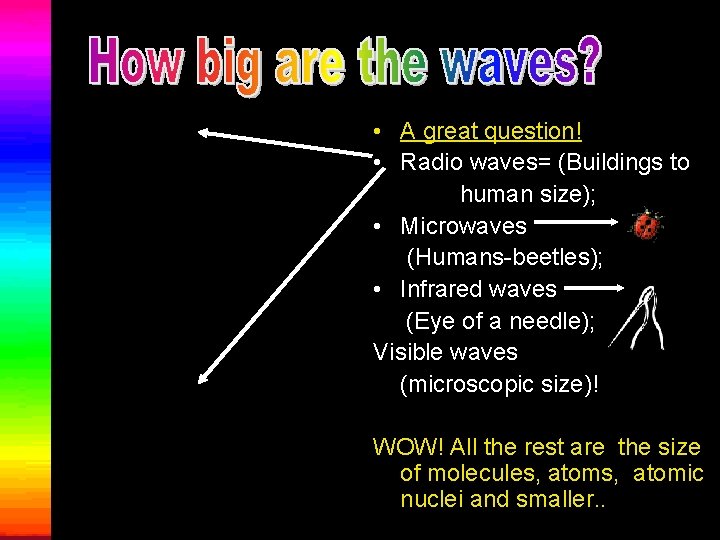 How big are the waves?

• A great question!
• Radio waves= (Buildings to human size);
• Microwaves (Humans-beetles);
• Infrared waves (Eye of a needle);
Visible waves (microscopic size)!

WOW! All the rest are the size of molecules, atoms, atomic nuclei and smaller..